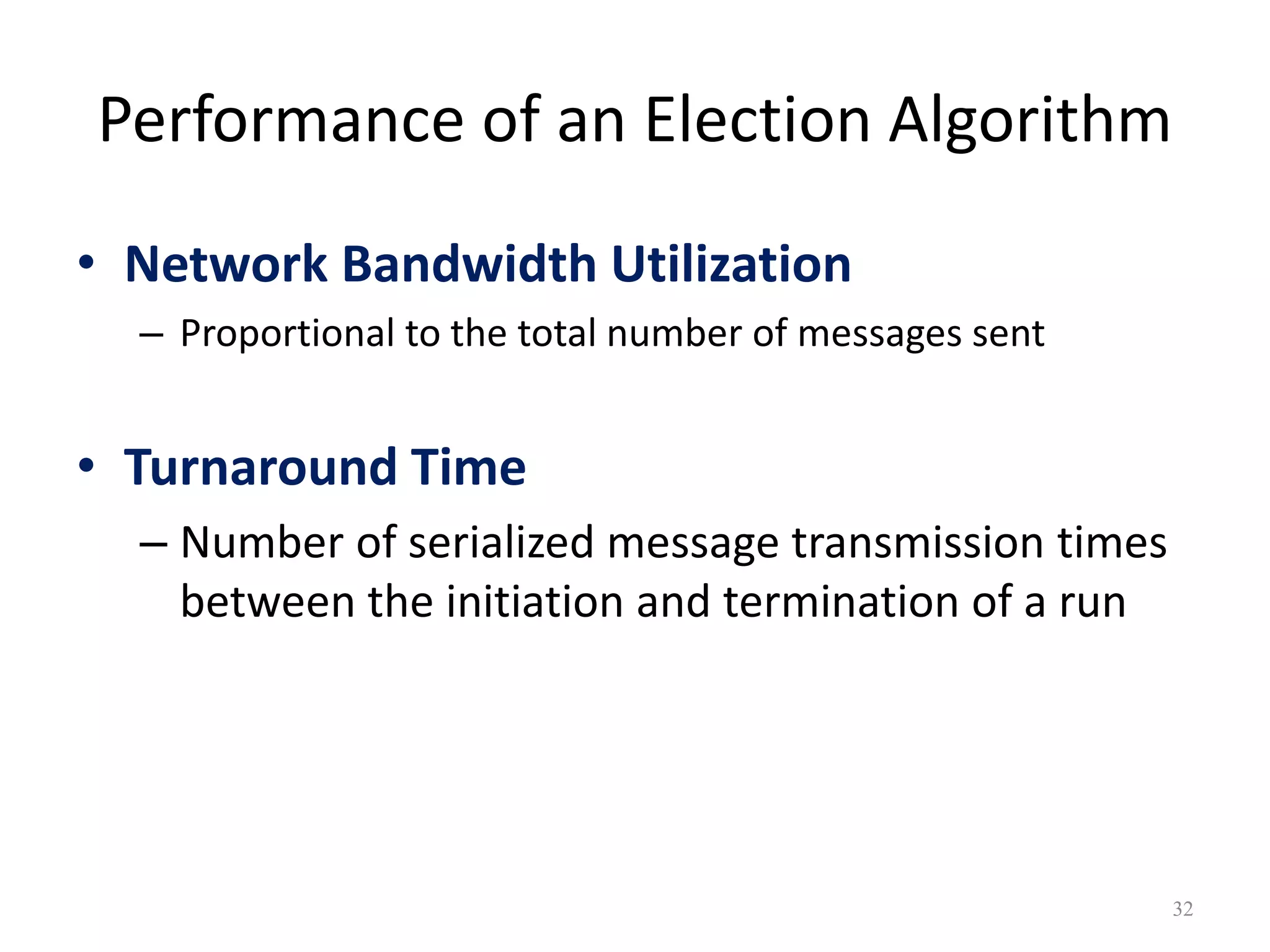 Performance of an Election Algorithm

• Network Bandwidth Utilization
– Proportional to the total number of messages sent

• Turnaround Time
– Number of serialized message transmission times between the initiation and termination of a run

32